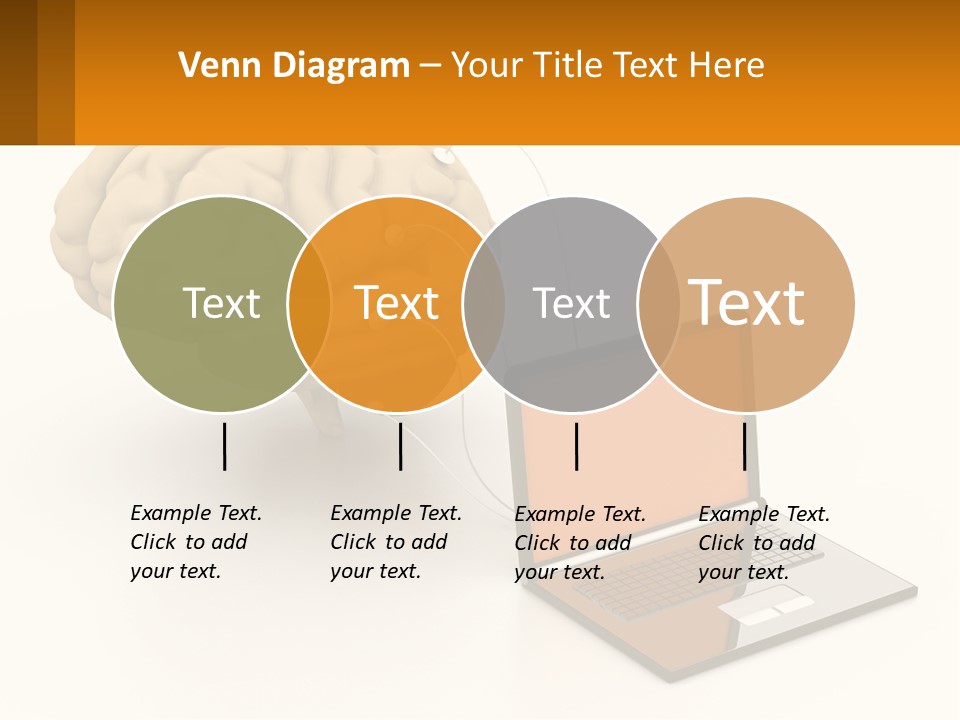 Venn Diagram – Your Title Text Here

Text

Text

Text

Text

Example Text. Click to add your text.

Example Text. Click to add your text.

Example Text. Click to add your text.

Example Text. Click to add your text.